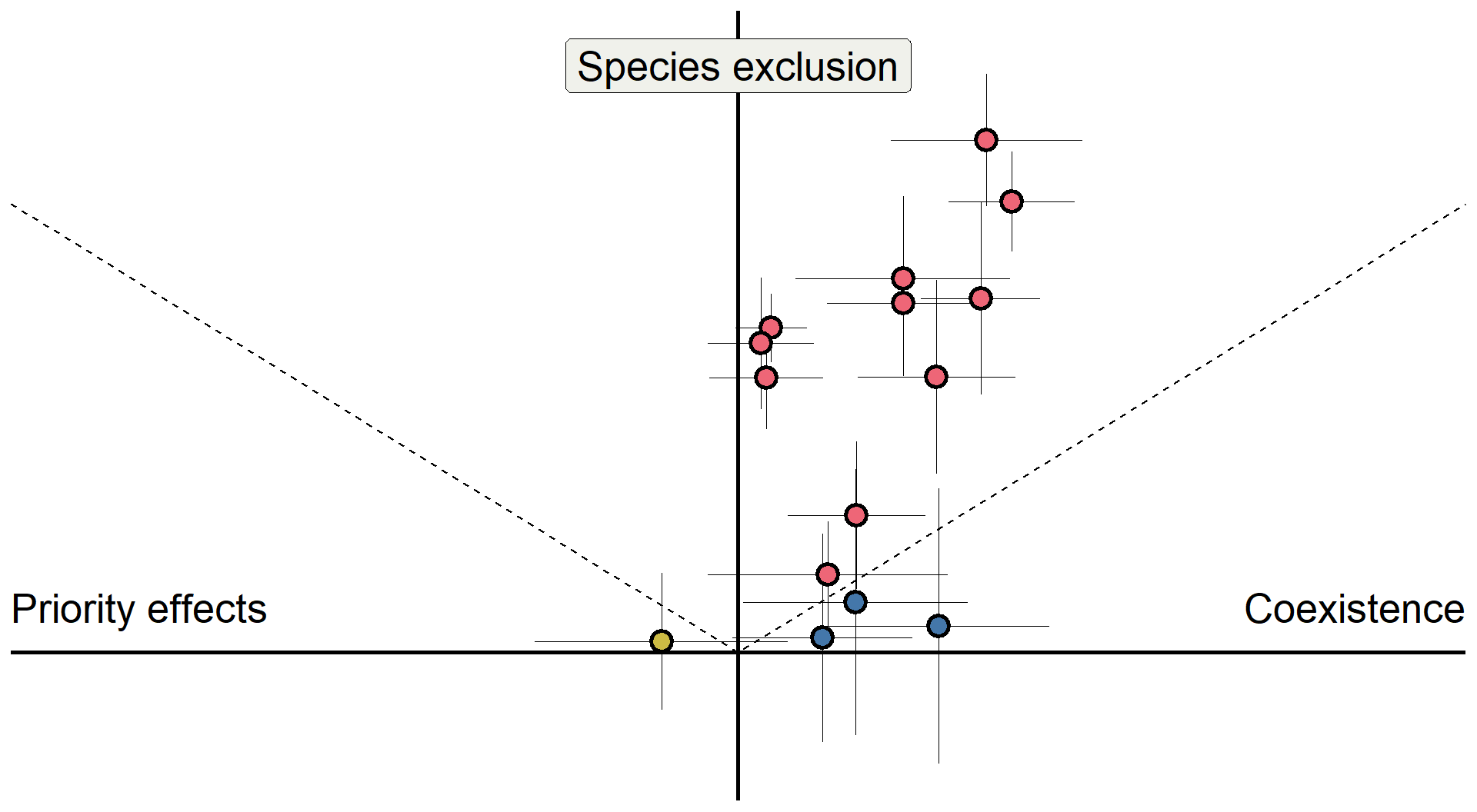 Species exclusion

Priority effects

Coexistence